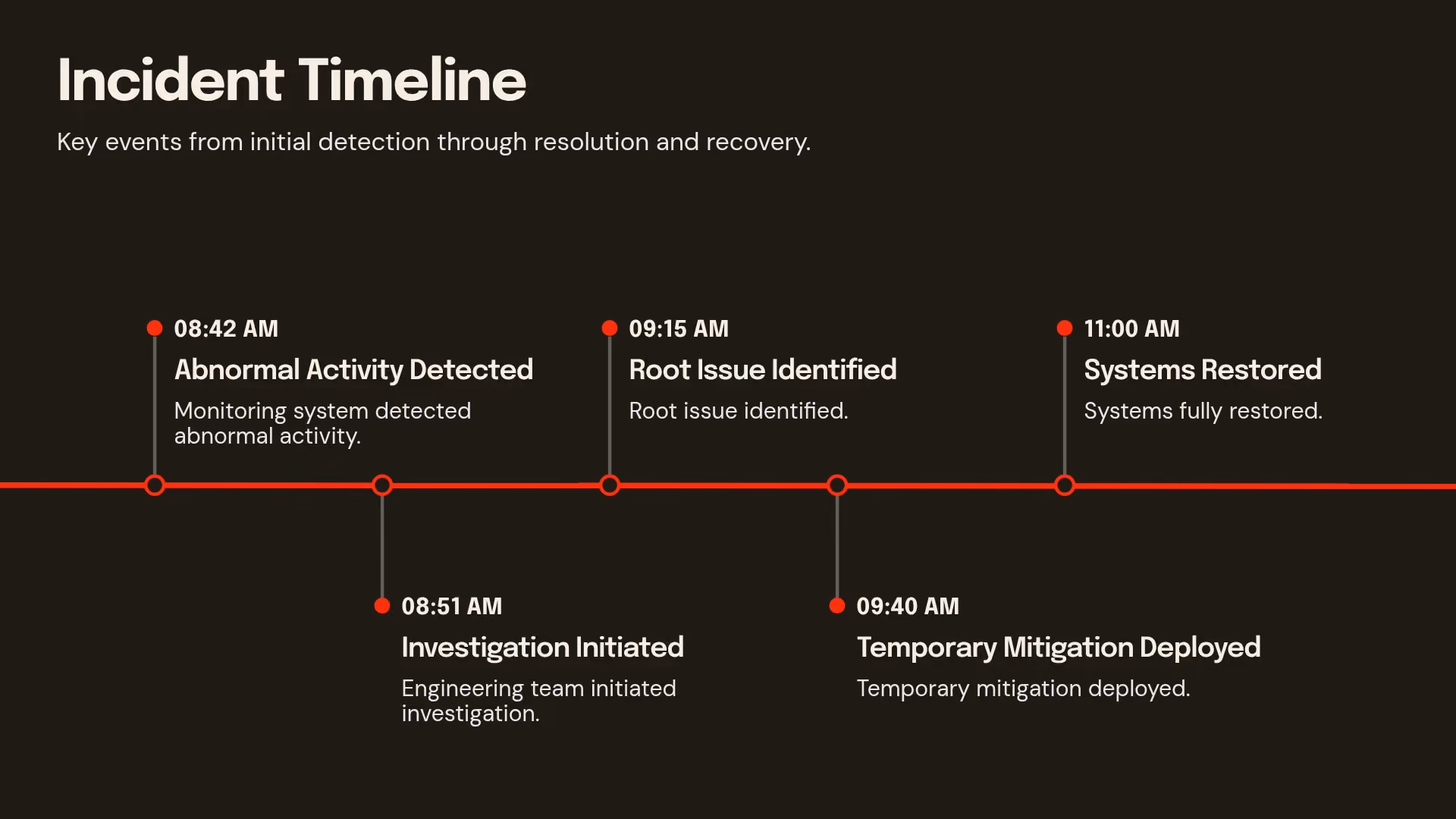 Incident Timeline

Key events from initial detection through resolution and recovery.

08:42 AM
Abnormal Activity Detected
Monitoring system detected abnormal activity.

08:51 AM
Investigation Initiated
Engineering team initiated investigation.

09:15 AM
Root Issue Identified
Root issue identified.

09:40 AM
Temporary Mitigation Deployed
Temporary mitigation deployed.

11:00 AM
Systems Restored
Systems fully restored.